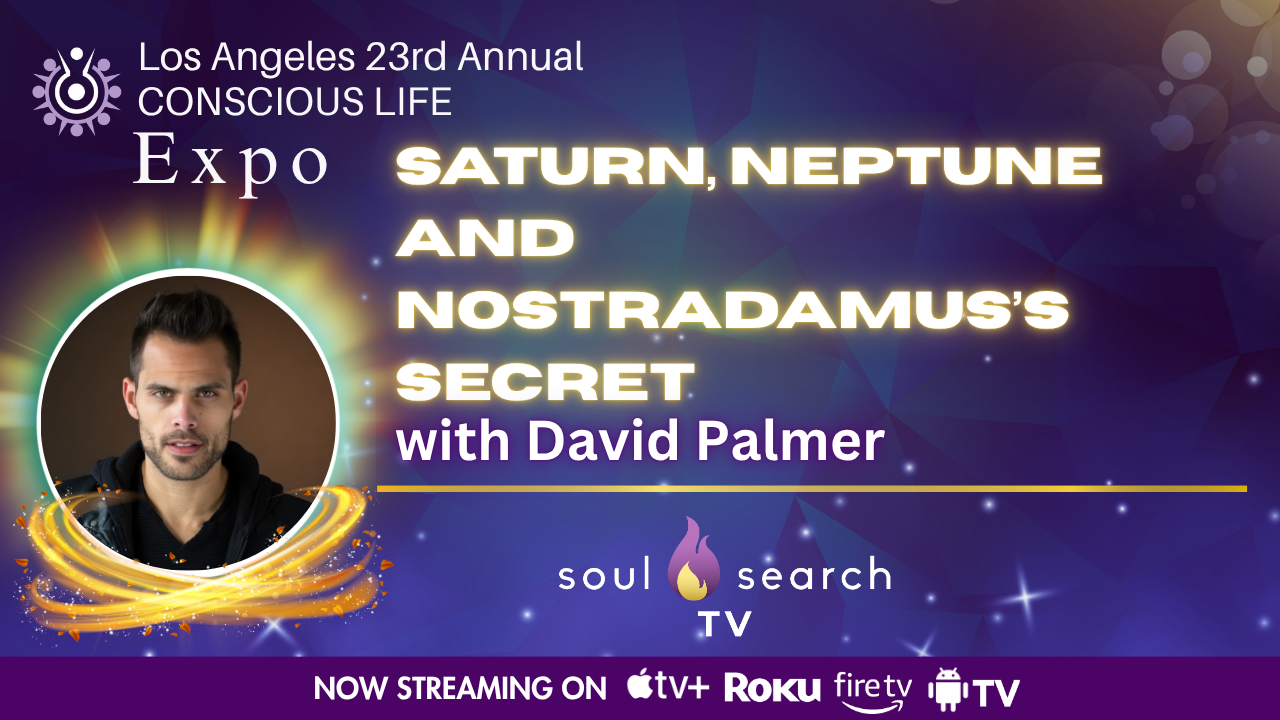 Los Angeles 23rd Annual
CONSCIOUS LIFE
Expo

SATURN, NEPTUNE AND NOSTRADAMUS'S SECRET
with David Palmer

soul search
TV

NOW STREAMING ON tv+ Roku fire tv TV